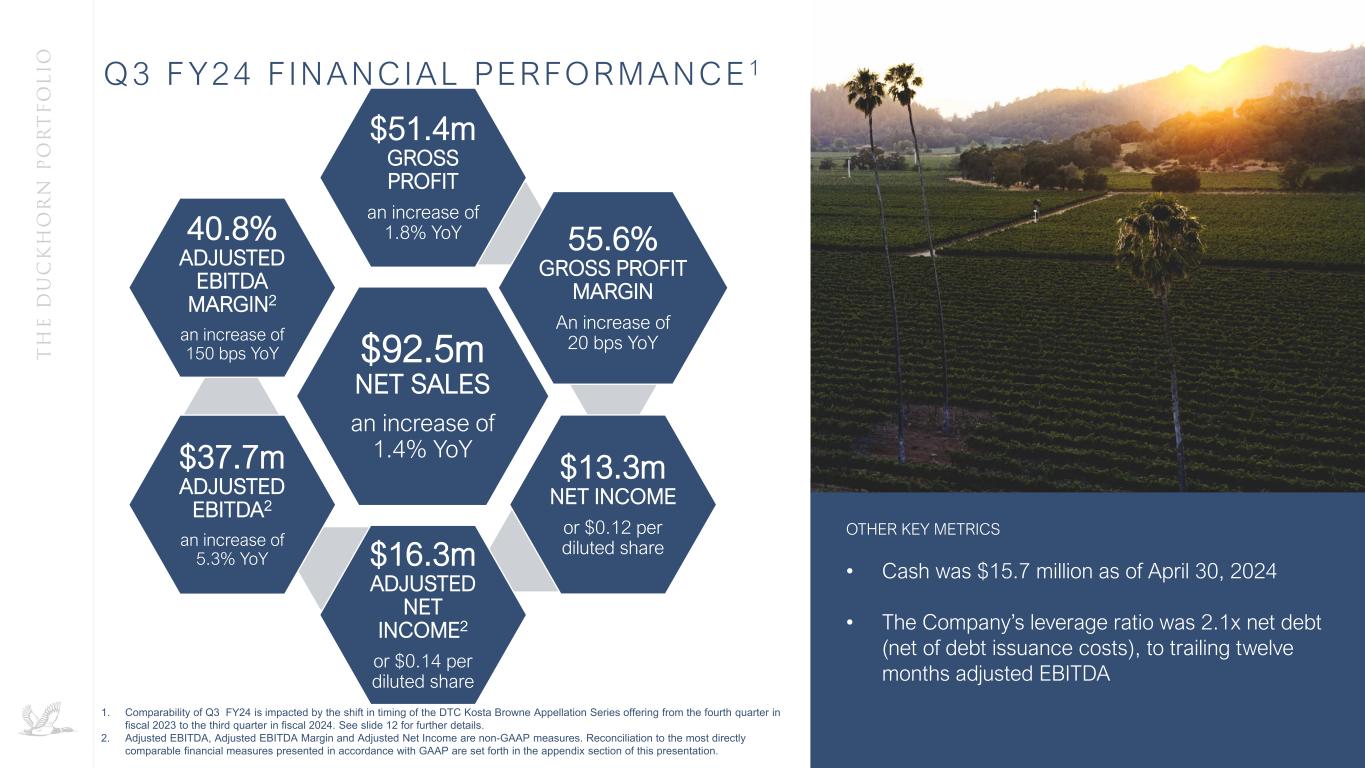 THE DUCKHORN PORTFOLIO

Q3 FY24 FINANCIAL PERFORMANCE$^1$

$51.4m
GROSS PROFIT
an increase of 1.8% YoY

40.8%
ADJUSTED EBITDA MARGIN$^2$
an increase of 150 bps YoY

55.6%
GROSS PROFIT MARGIN
An increase of 20 bps YoY

$92.5m
NET SALES
an increase of 1.4% YoY

$37.7m
ADJUSTED EBITDA$^2$
an increase of 5.3% YoY

$13.3m
NET INCOME
or $0.12 per diluted share

$16.3m
ADJUSTED NET INCOME$^2$
or $0.14 per diluted share

OTHER KEY METRICS

• Cash was $15.7 million as of April 30, 2024

• The Company's leverage ratio was 2.1x net debt (net of debt issuance costs), to trailing twelve months adjusted EBITDA

1. Comparability of Q3 FY24 is impacted by the shift in timing of the DTC Kosta Browne Appellation Series offering from the fourth quarter in fiscal 2023 to the third quarter in fiscal 2024. See slide 12 for further details.
2. Adjusted EBITDA, Adjusted EBITDA Margin and Adjusted Net Income are non-GAAP measures. Reconciliation to the most directly comparable financial measures presented in accordance with GAAP are set forth in the appendix section of this presentation.